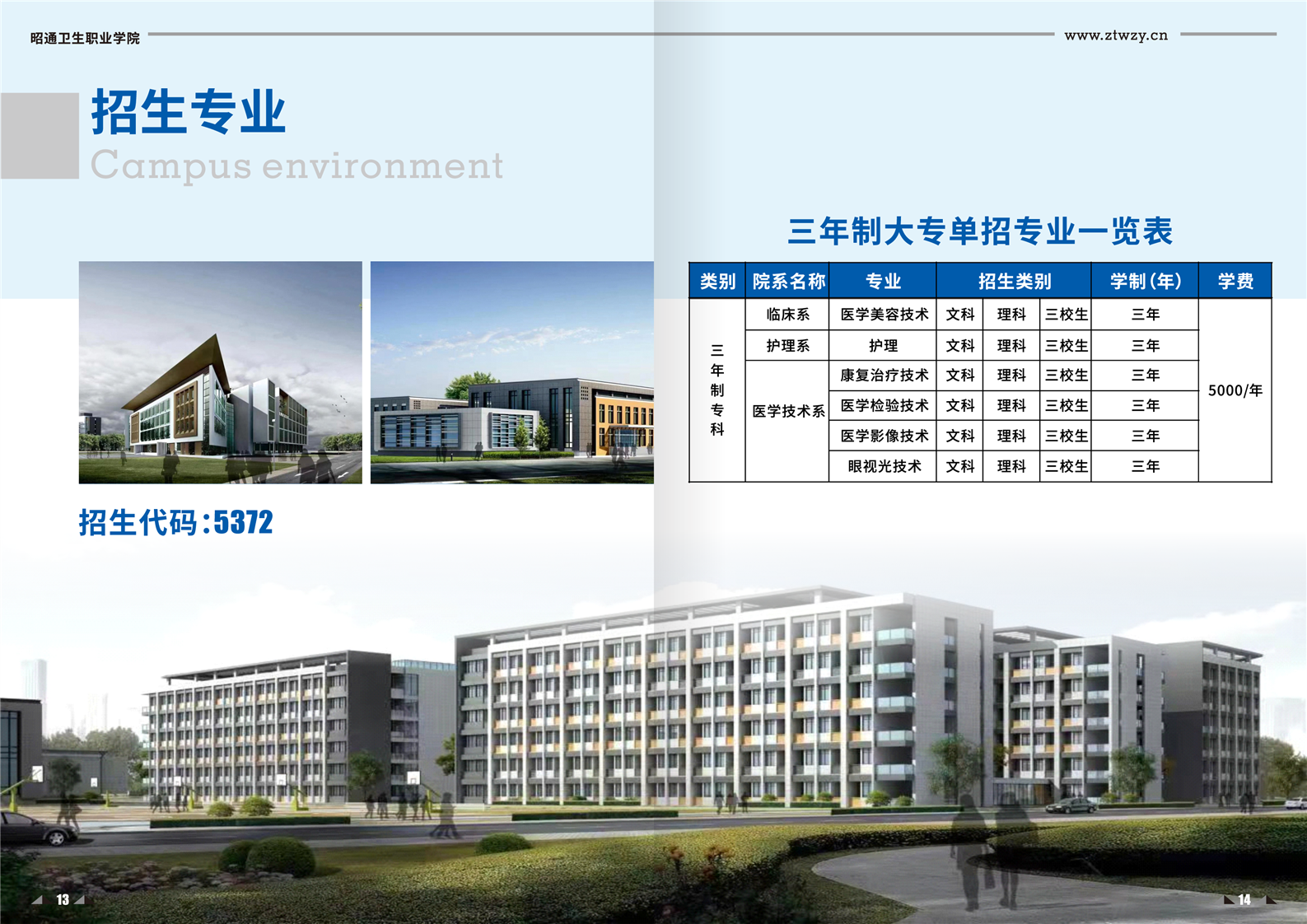 昭通卫生职业学院

www.ztwzy.cn

招生专业
Campus environment

招生代码：5372

三年制大专单招专业一览表

| 类别 | 院系名称 | 专业 | 招生类别 | | | 学制（年） | 学费 |
|---|---|---|---|---|---|---|---|
| 三年制专科 | 临床系 | 医学美容技术 | 文科 | 理科 | 三校生 | 三年 | 5000/年 |
| | 护理系 | 护理 | 文科 | 理科 | 三校生 | 三年 | |
| | 医学技术系 | 康复治疗技术 | 文科 | 理科 | 三校生 | 三年 | |
| | | 医学检验技术 | 文科 | 理科 | 三校生 | 三年 | |
| | | 医学影像技术 | 文科 | 理科 | 三校生 | 三年 | |
| | | 眼视光技术 | 文科 | 理科 | 三校生 | 三年 | |

13

14